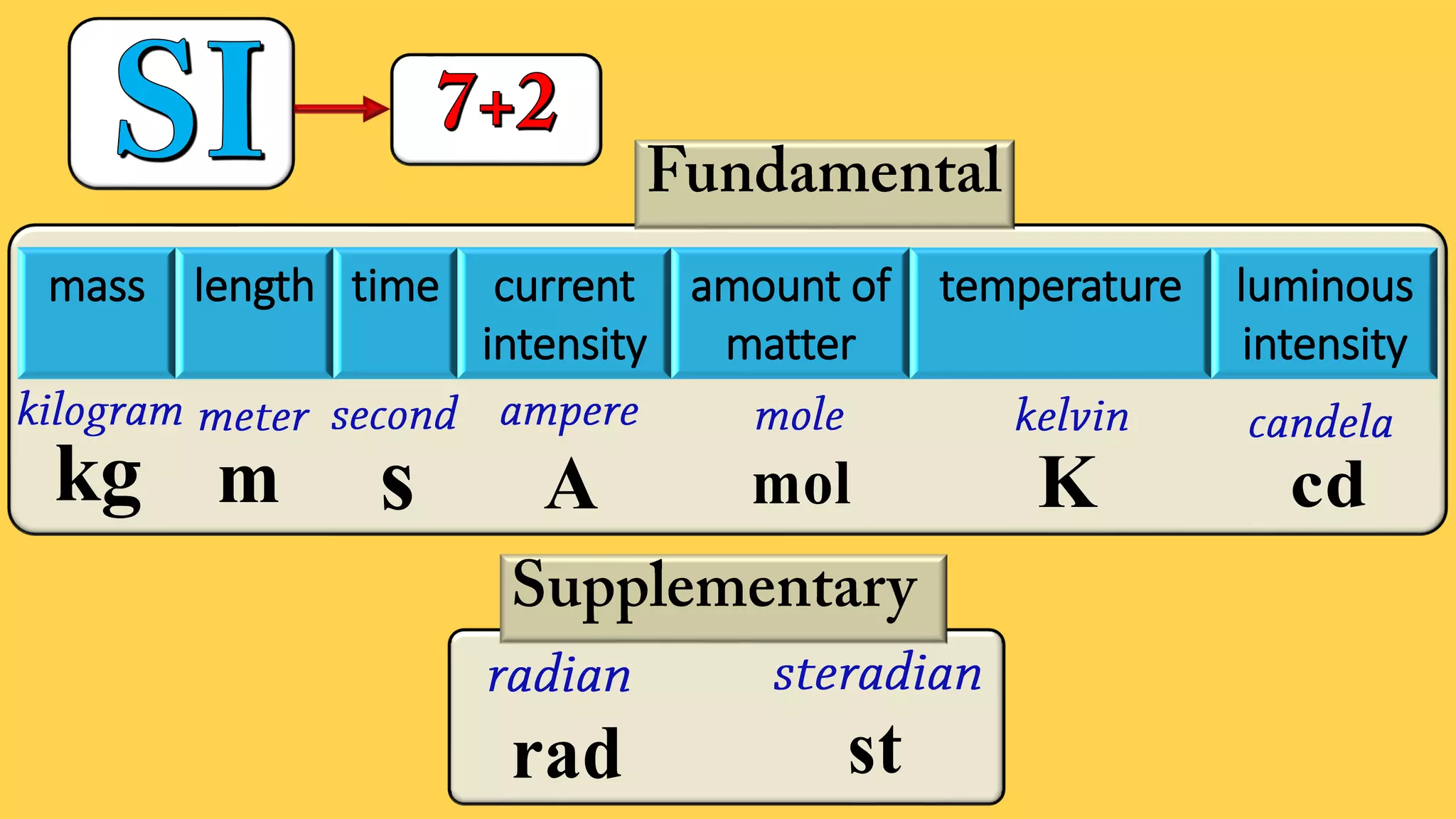 SI

7+2

Fundamental

| mass | length | time | current intensity | amount of matter | temperature | luminous intensity |
|---|---|---|---|---|---|---|
| kilogram | meter | second | ampere | mole | kelvin | candela |
| kg | m | s | A | mol | K | cd |

Supplementary

| radian | steradian |
|---|---|
| rad | st |